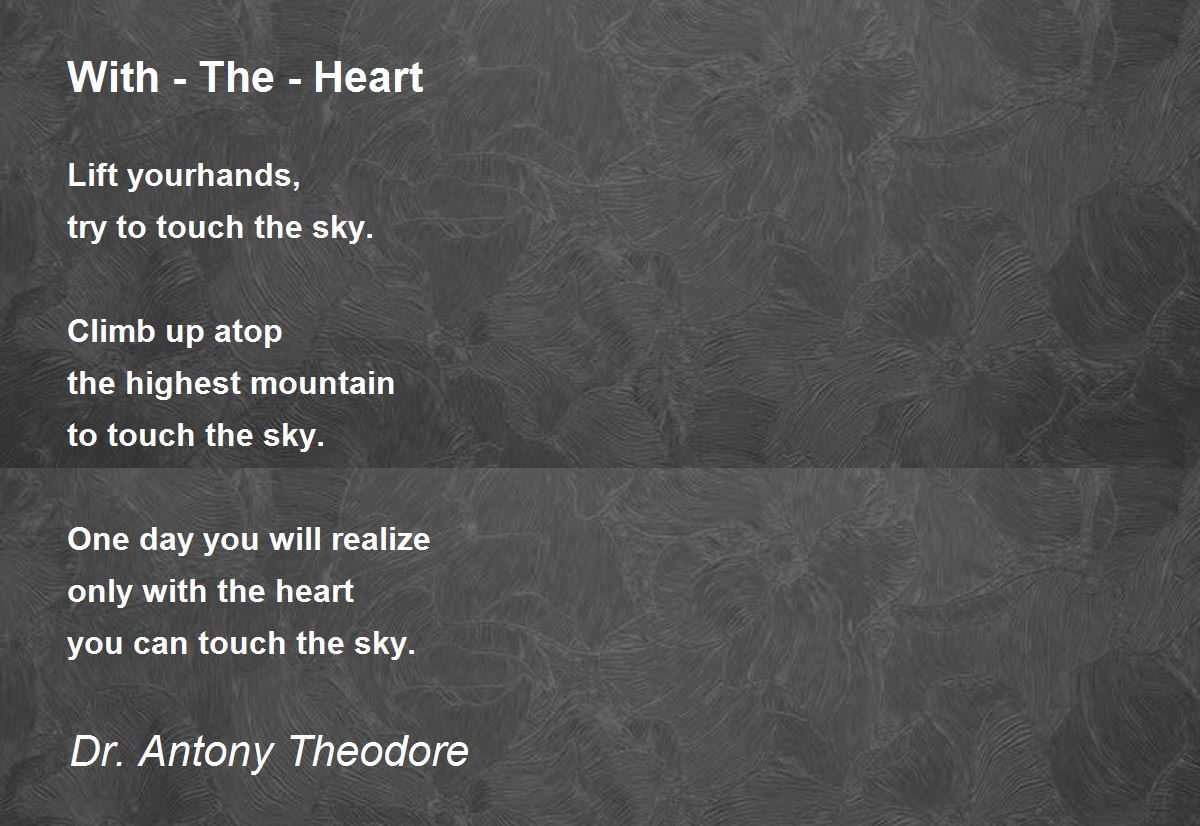 With - The - Heart

Lift yourhands,
try to touch the sky.

Climb up atop
the highest mountain
to touch the sky.

One day you will realize
only with the heart
you can touch the sky.

Dr. Antony Theodore